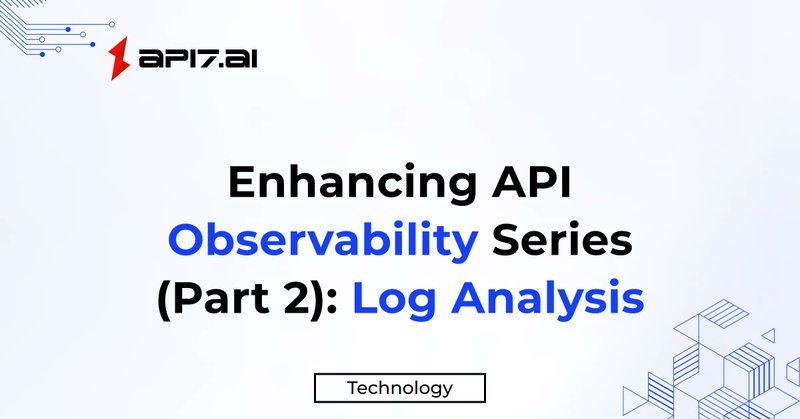 API7.AI

Enhancing API Observability Series (Part 2): Log Analysis

Technology